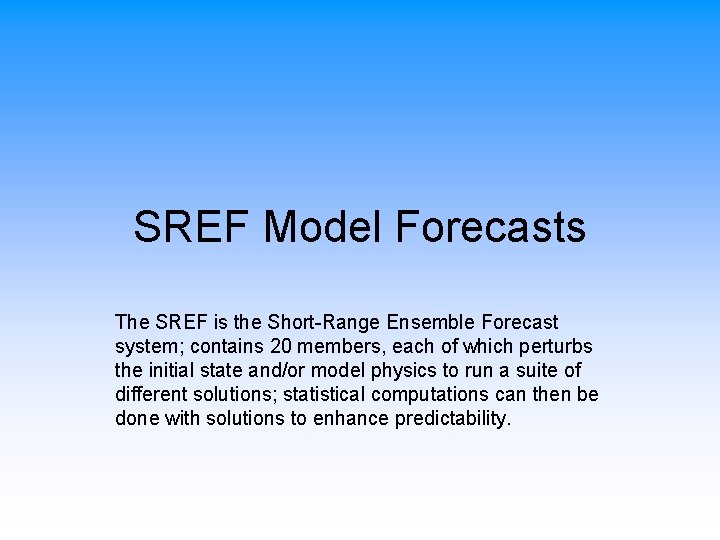 SREF Model Forecasts

The SREF is the Short-Range Ensemble Forecast system; contains 20 members, each of which perturbs the initial state and/or model physics to run a suite of different solutions; statistical computations can then be done with solutions to enhance predictability.